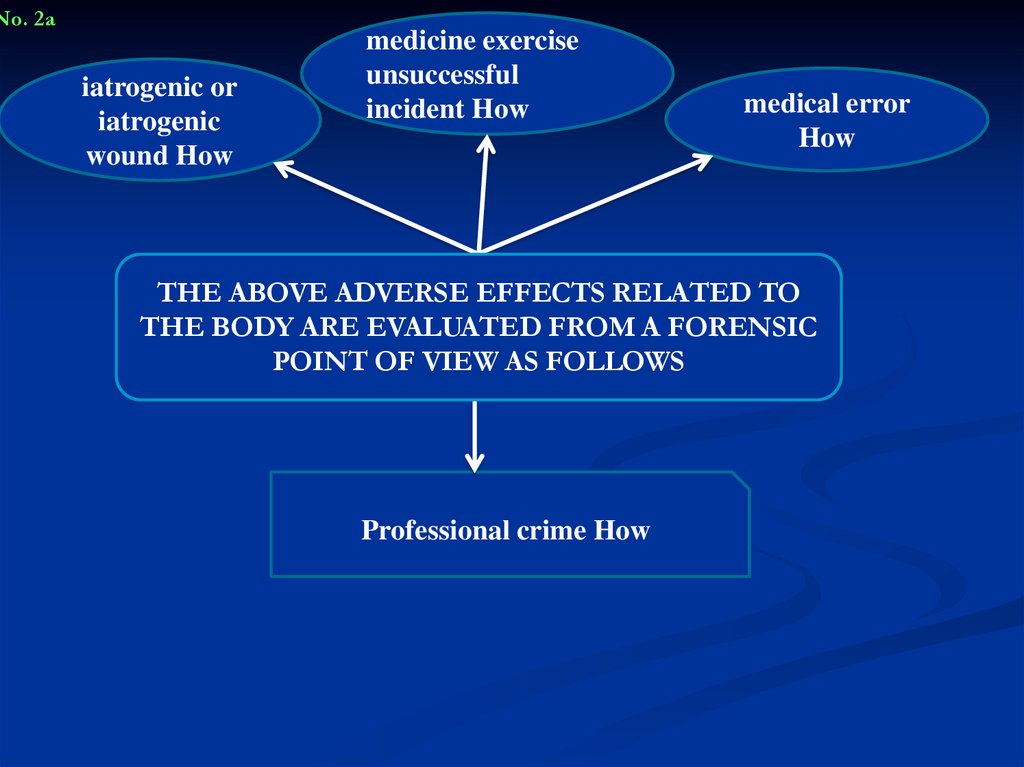 No. 2a

iatrogenic or iatrogenic wound How

medicine exercise unsuccessful incident How

medical error How

THE ABOVE ADVERSE EFFECTS RELATED TO THE BODY ARE EVALUATED FROM A FORENSIC POINT OF VIEW AS FOLLOWS

Professional crime How